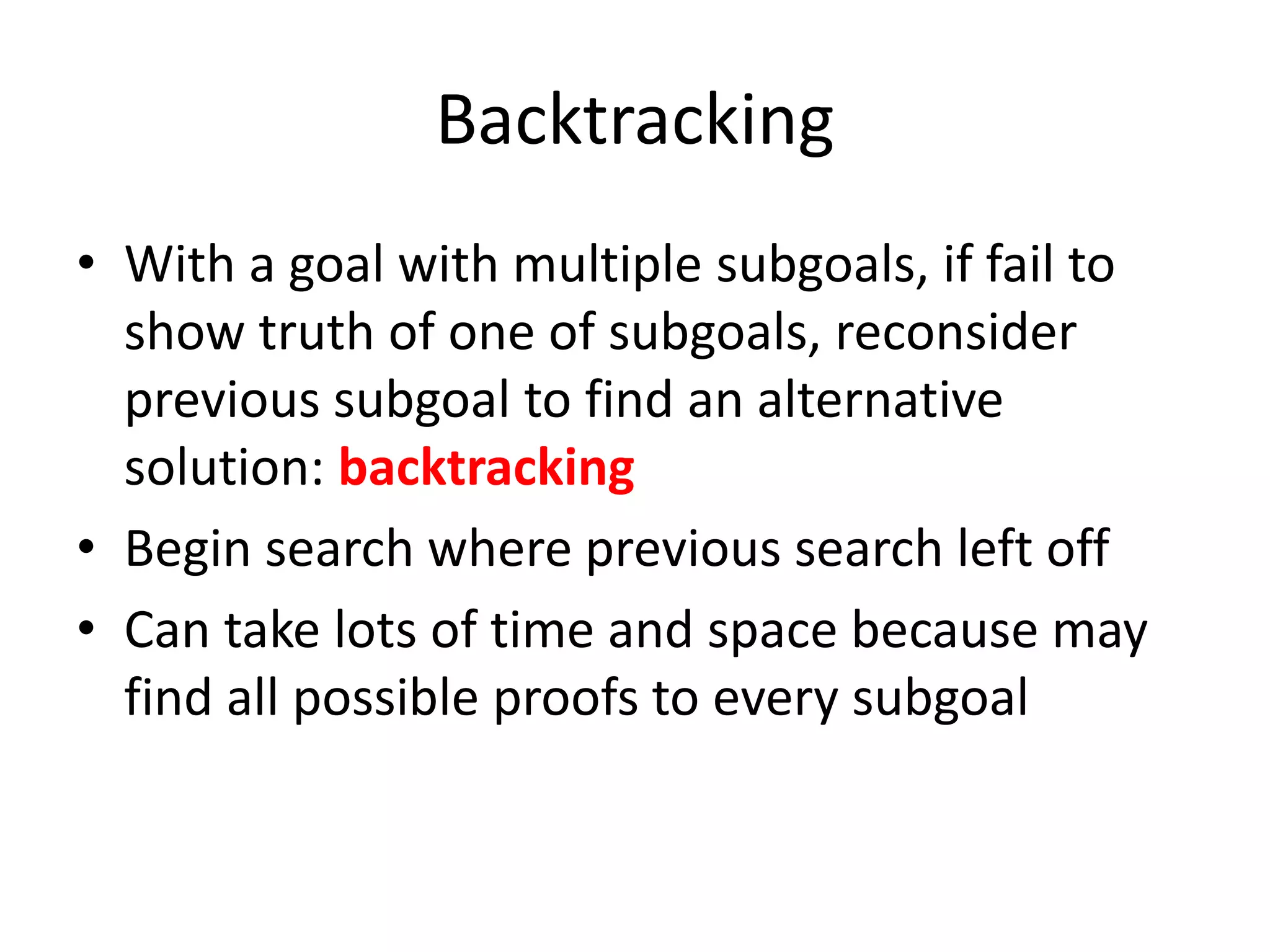 Backtracking

• With a goal with multiple subgoals, if fail to show truth of one of subgoals, reconsider previous subgoal to find an alternative solution: backtracking
• Begin search where previous search left off
• Can take lots of time and space because may find all possible proofs to every subgoal